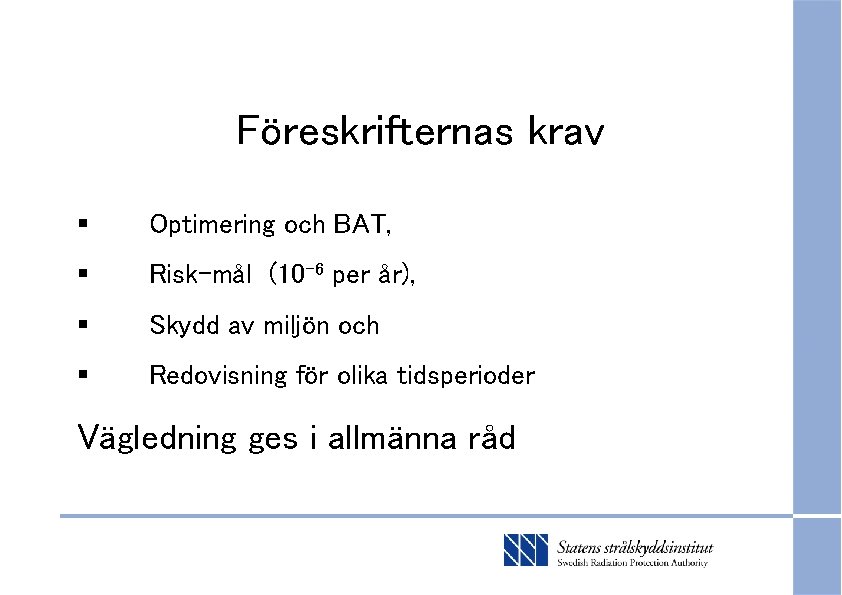 Föreskrifternas krav

▪ Optimering och BAT,

▪ Risk-mål ($10^{-6}$ per år),

▪ Skydd av miljön och

▪ Redovisning för olika tidsperioder

Vägledning ges i allmänna råd

Statens strålskyddsinstitut
Swedish Radiation Protection Authority